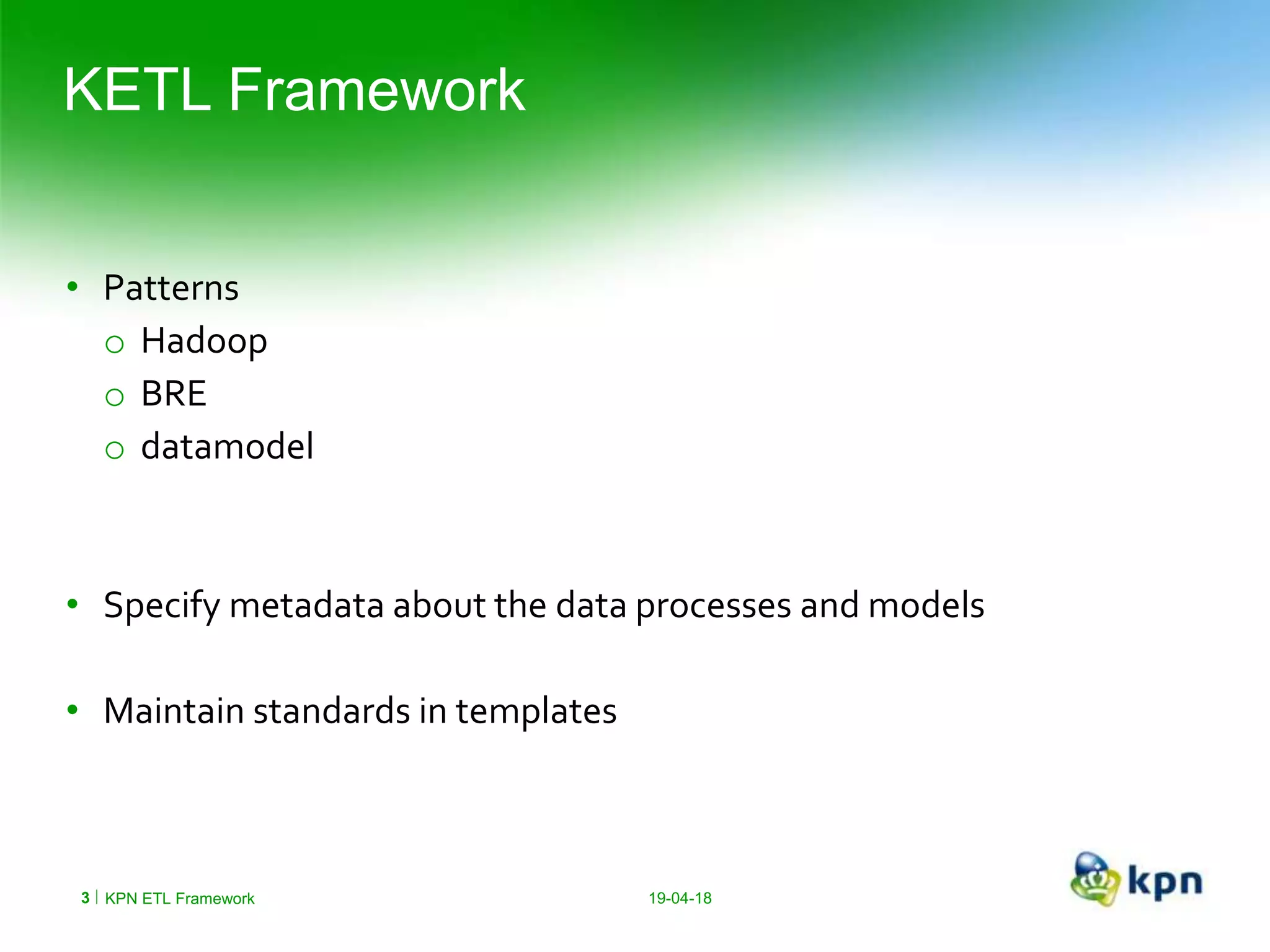 KETL Framework

• Patterns
  o Hadoop
  o BRE
  o datamodel

• Specify metadata about the data processes and models

• Maintain standards in templates

3 | KPN ETL Framework

19-04-18

kpn